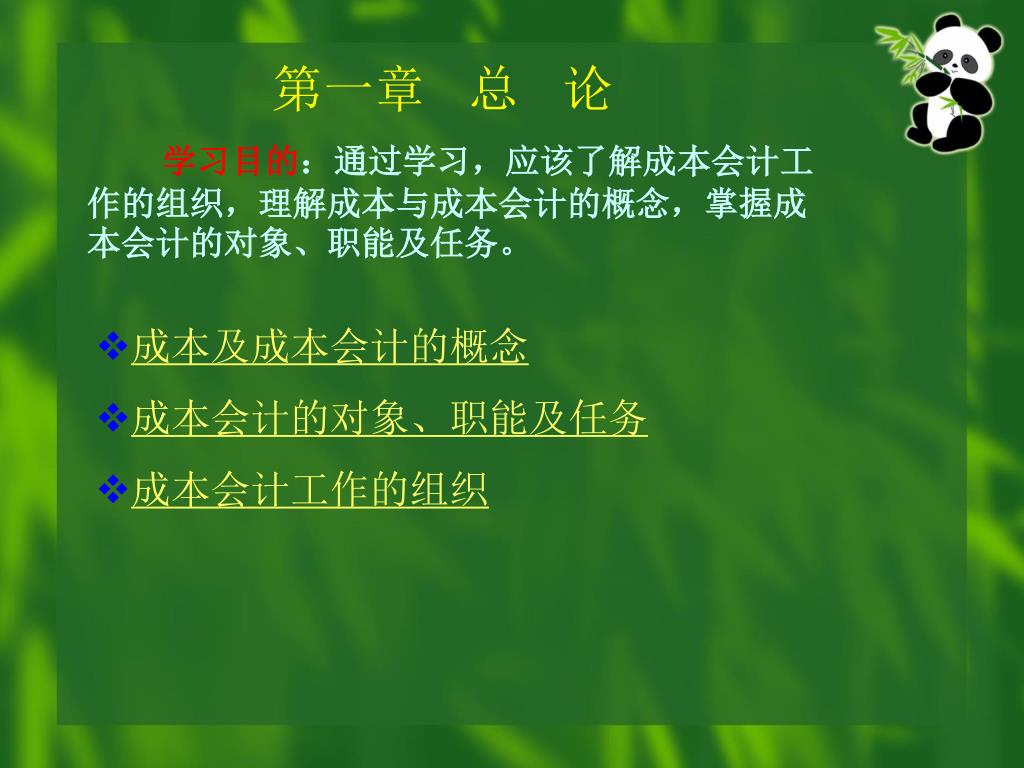 第一章　总　论

学习目的：通过学习，应该了解成本会计工作的组织，理解成本与成本会计的概念，掌握成本会计的对象、职能及任务。

❖成本及成本会计的概念

❖成本会计的对象、职能及任务

❖成本会计工作的组织